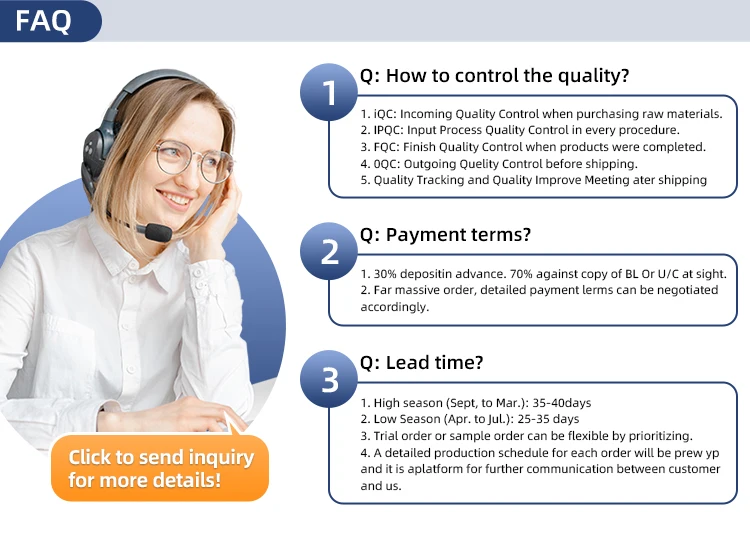 FAQ

1

Q: How to control the quality?

1. iQC: Incoming Quality Control when purchasing raw materials.
2. IPQC: Input Process Quality Control in every procedure.
3. FQC: Finish Quality Control when products were completed.
4. 0QC: Outgoing Quelity Control before shipping.
5. Quality Tracking and Quality Improve Meeting ater shipping

2

Q: Payment terms?

1. 30% depositin advance. 70% against copy of BL Or U/C at sight.
2. Far massive order, detailed payment lerms can be negotiated accordingly.

3

Q: Lead time?

1. High season (Sept, to Mar.): 35-40days
2. Low Season (Apr. to Jul.): 25-35 days
3. Trial order or sample order can be flexible by prioritizing.
4. A detailed production schedule for each order will be prew yp and it is aplatform for further communication between customer and us.

Click to send inquiry for more details!